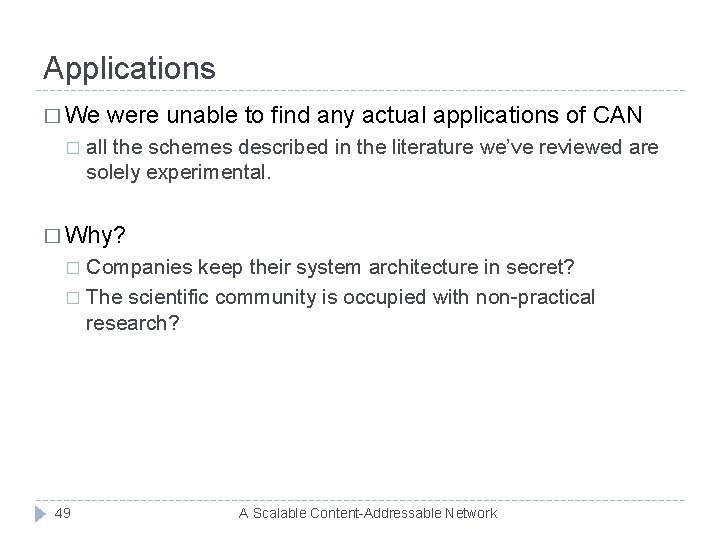 Applications

□ We were unable to find any actual applications of CAN

□ all the schemes described in the literature we've reviewed are solely experimental.

□ Why?

□ Companies keep their system architecture in secret?

□ The scientific community is occupied with non-practical research?

49 A Scalable Content-Addressable Network